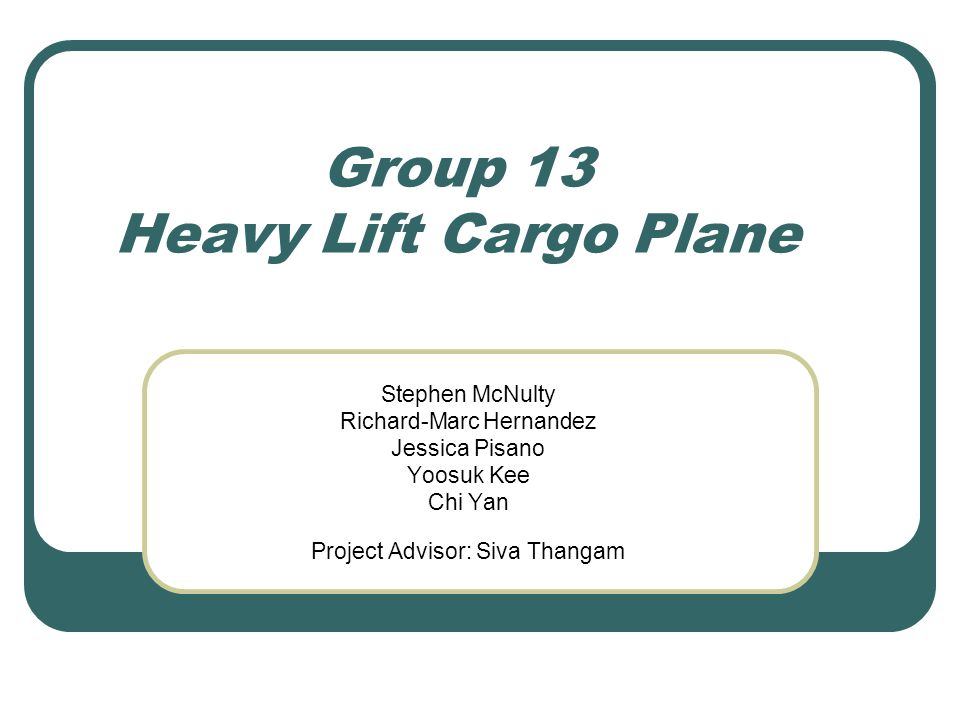 Group 13
Heavy Lift Cargo Plane

Stephen McNulty
Richard-Marc Hernandez
Jessica Pisano
Yoosuk Kee
Chi Yan

Project Advisor: Siva Thangam